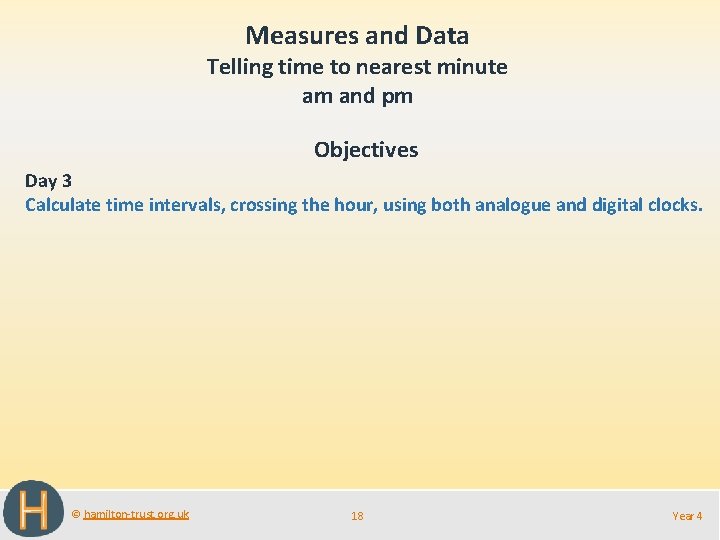 Measures and Data
Telling time to nearest minute
am and pm

Objectives

Day 3
Calculate time intervals, crossing the hour, using both analogue and digital clocks.

H

© hamilton-trust.org.uk

18

Year 4